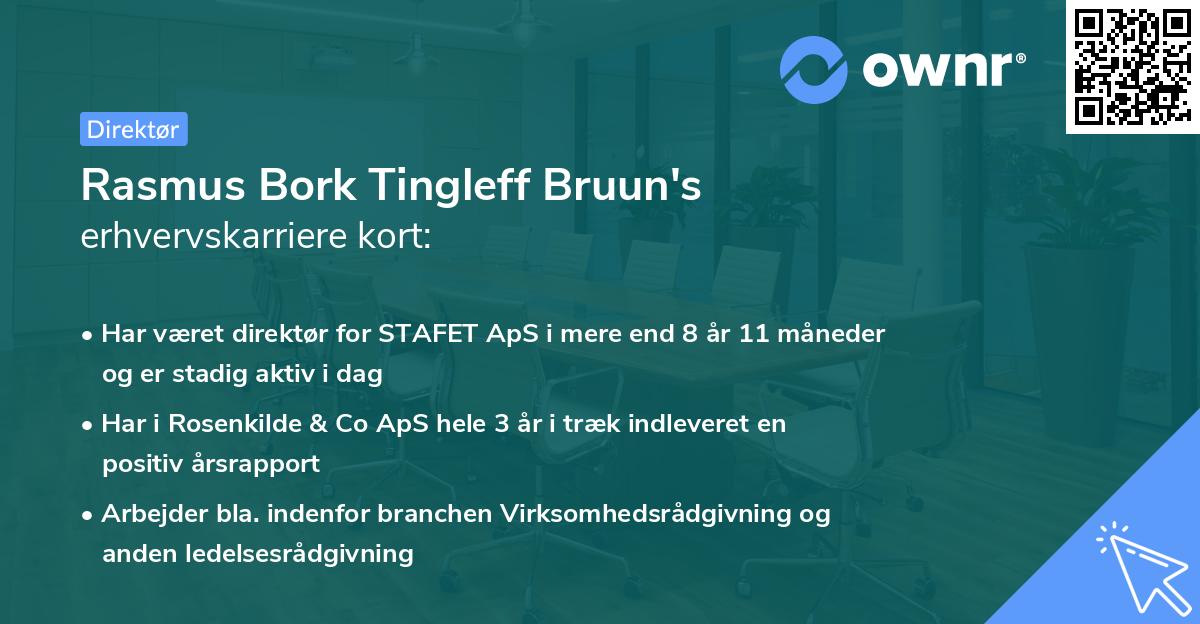 ownr®

Direktør

Rasmus Bork Tingleff Bruun's
erhvervskarriere kort:

• Har været direktør for STAFET ApS i mere end 8 år 11 måneder og er stadig aktiv i dag

• Har i Rosenkilde & Co ApS hele 3 år i træk indleveret en positiv årsrapport

• Arbejder bla. indenfor branchen Virksomhedsrådgivning og anden ledelsesrådgivning